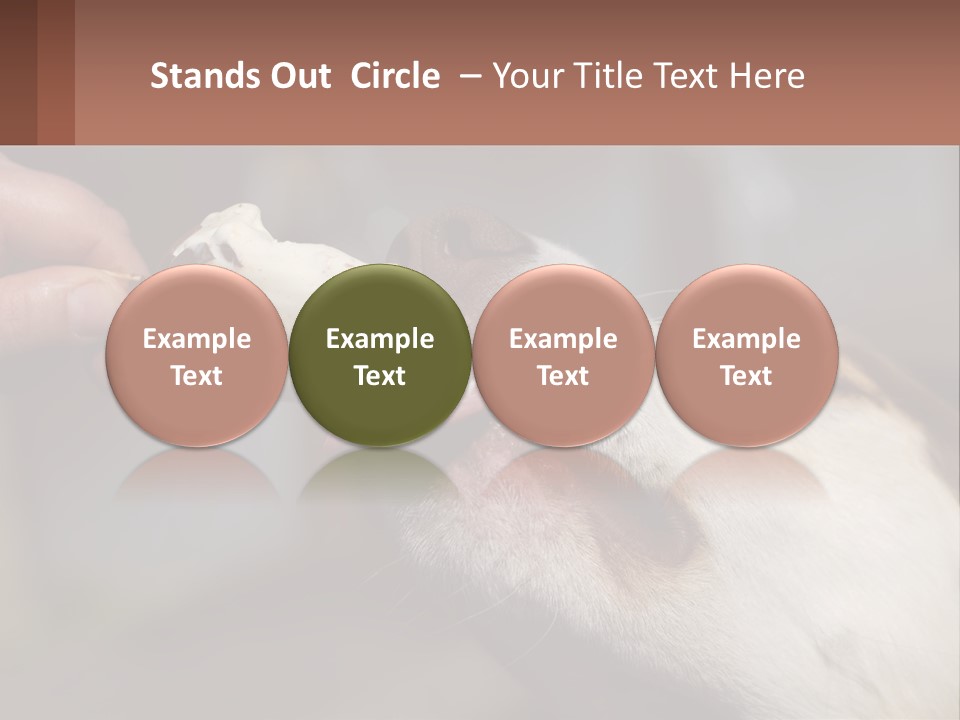 Stands Out Circle – Your Title Text Here

Example Text

Example Text

Example Text

Example Text